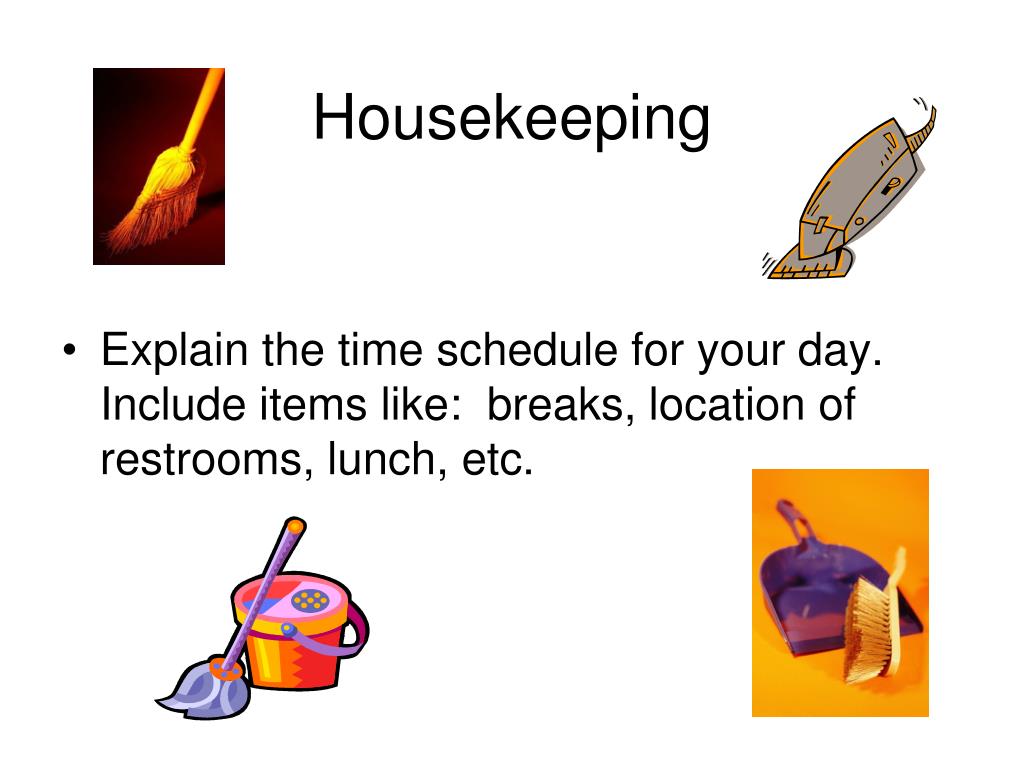 Housekeeping

• Explain the time schedule for your day. Include items like:  breaks, location of restrooms, lunch, etc.